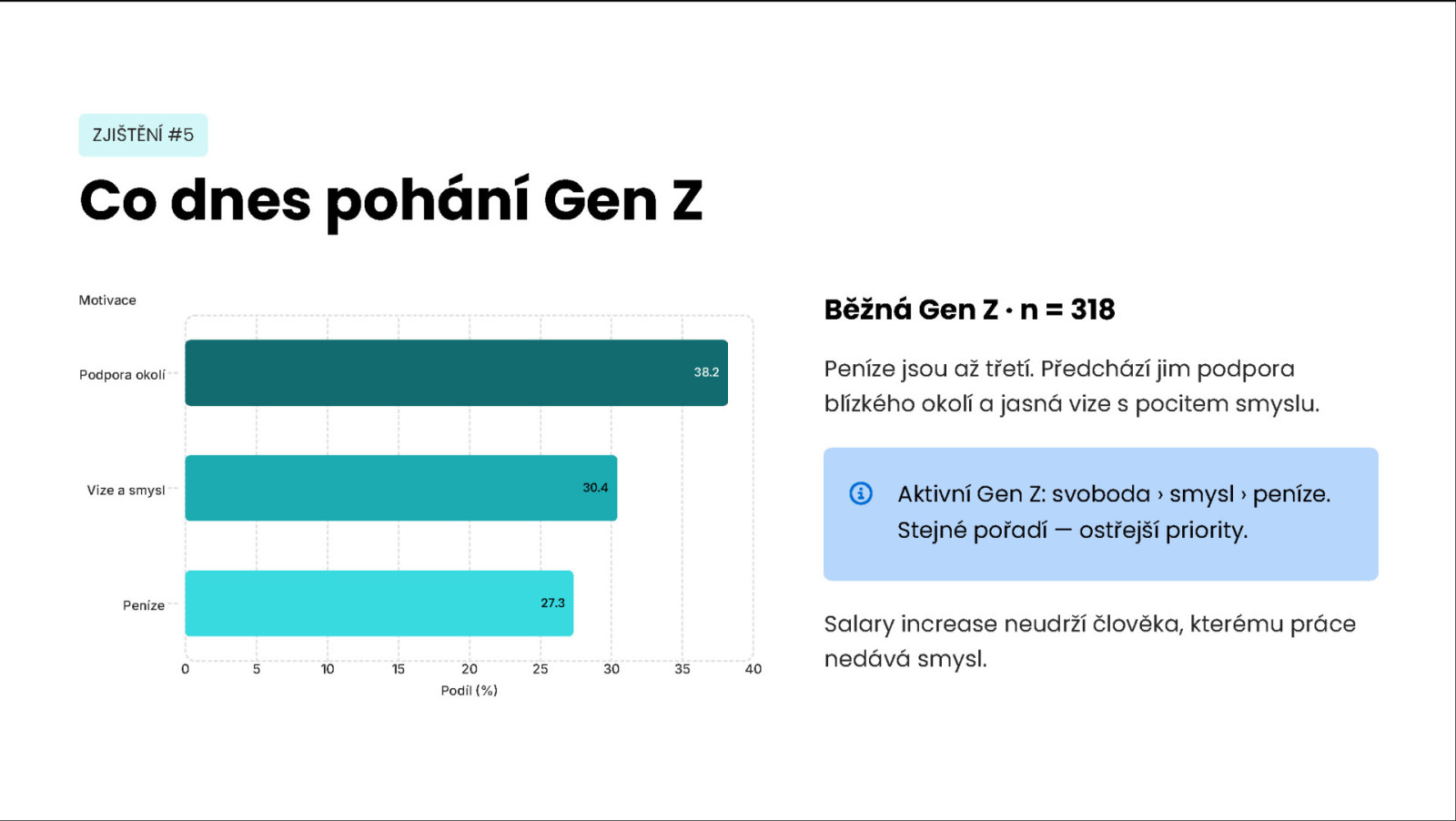 ZJIŠTĚNÍ #5

Co dnes pohání Gen Z

Motivace

Podpora okolí
38.2

Vize a smysl
30.4

Peníze
27.3

0
5
10
15
20
25
30
35
40

Podíl (%)

Běžná Gen Z · n = 318

Peníze jsou až třetí. Předchází jim podpora blízkého okolí a jasná vize s pocitem smyslu.

Aktivní Gen Z: svoboda › smysl › peníze. Stejné pořadí — ostřejší priority.

Salary increase neudrží člověka, kterému práce nedává smysl.